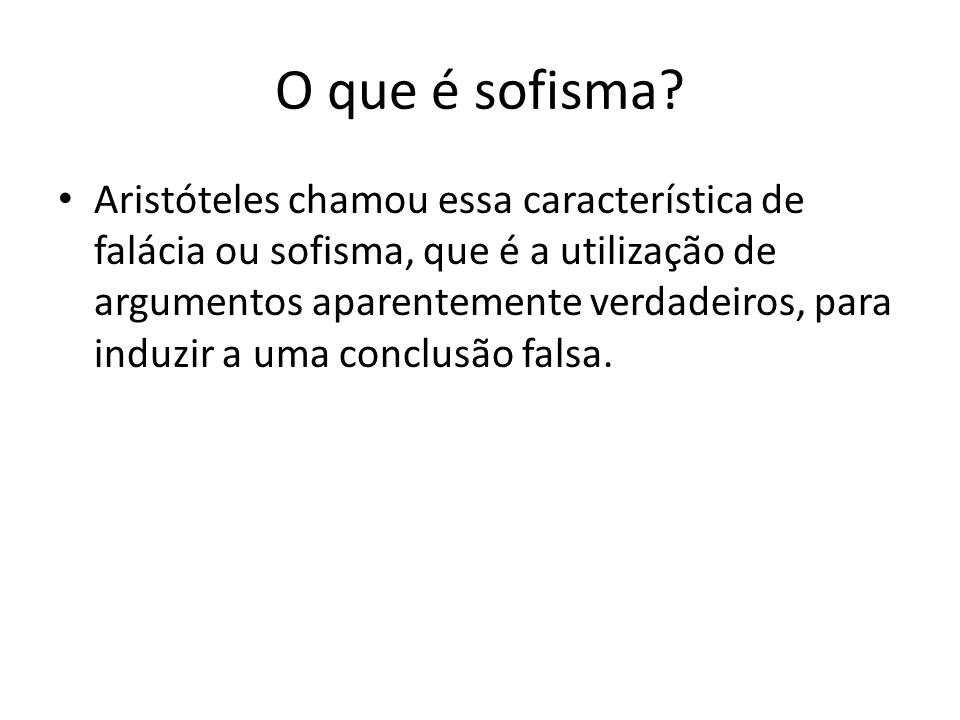 O que é sofisma?

• Aristóteles chamou essa característica de falácia ou sofisma, que é a utilização de argumentos aparentemente verdadeiros, para induzir a uma conclusão falsa.